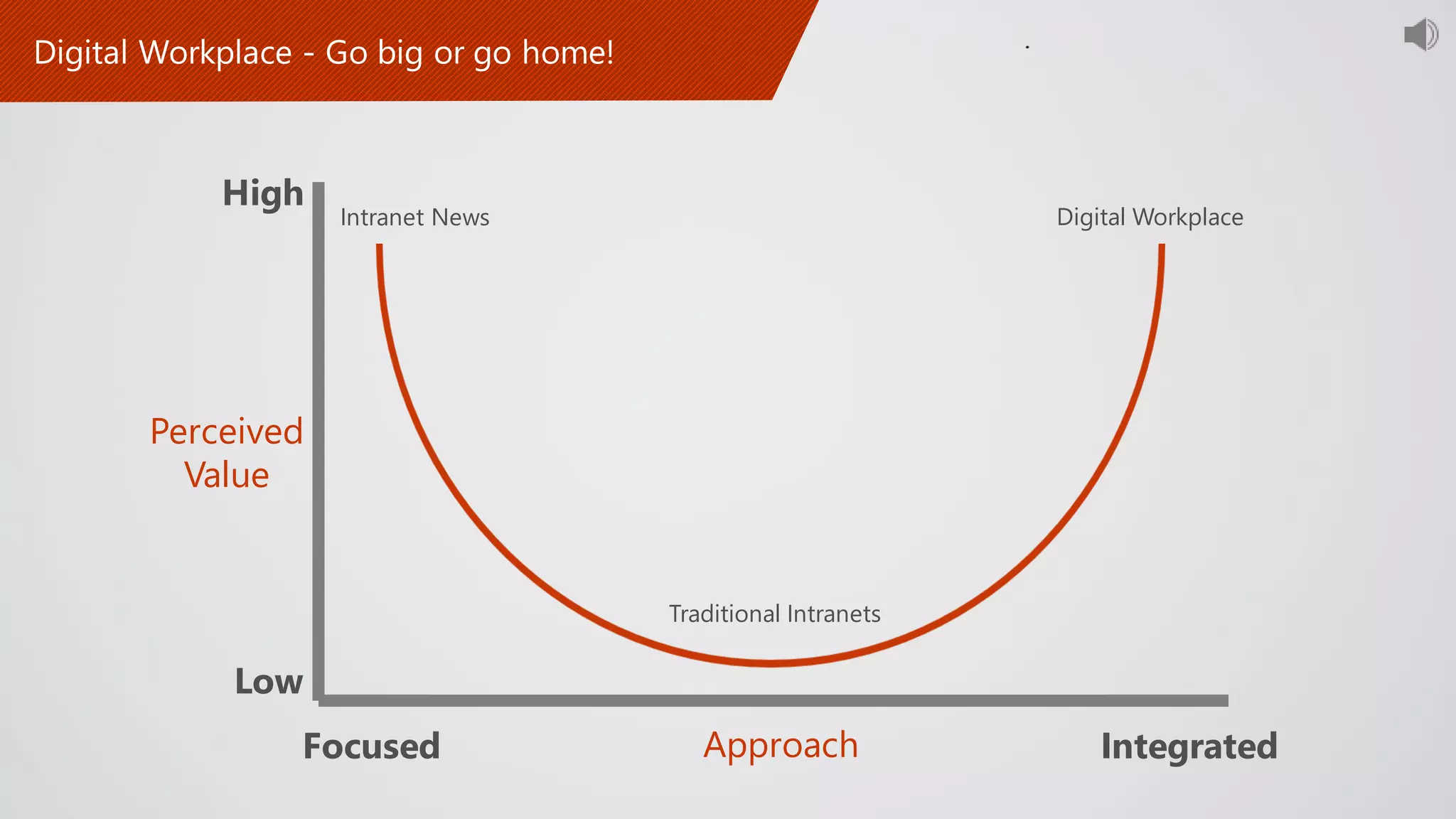 Digital Workplace - Go big or go home!

High

Intranet News

Digital Workplace

Perceived Value

Traditional Intranets

Low

Focused

Approach

Integrated